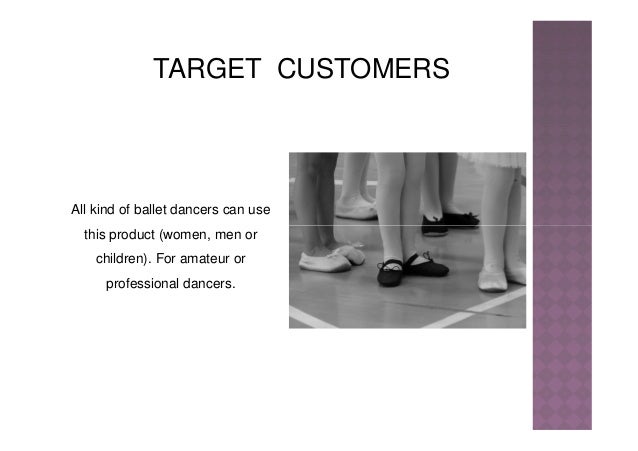 TARGET CUSTOMERS

All kind of ballet dancers can use this product (women, men or children). For amateur or professional dancers.